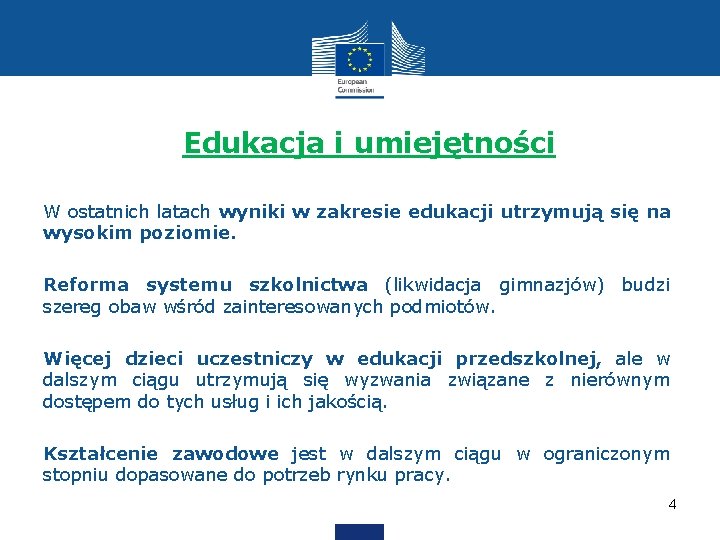 European Commission

Edukacja i umiejętności

W ostatnich latach wyniki w zakresie edukacji utrzymują się na wysokim poziomie.

Reforma systemu szkolnictwa (likwidacja gimnazjów) budzi szereg obaw wśród zainteresowanych podmiotów.

Więcej dzieci uczestniczy w edukacji przedszkolnej, ale w dalszym ciągu utrzymują się wyzwania związane z nierównym dostępem do tych usług i ich jakością.

Kształcenie zawodowe jest w dalszym ciągu w ograniczonym stopniu dopasowane do potrzeb rynku pracy.

4